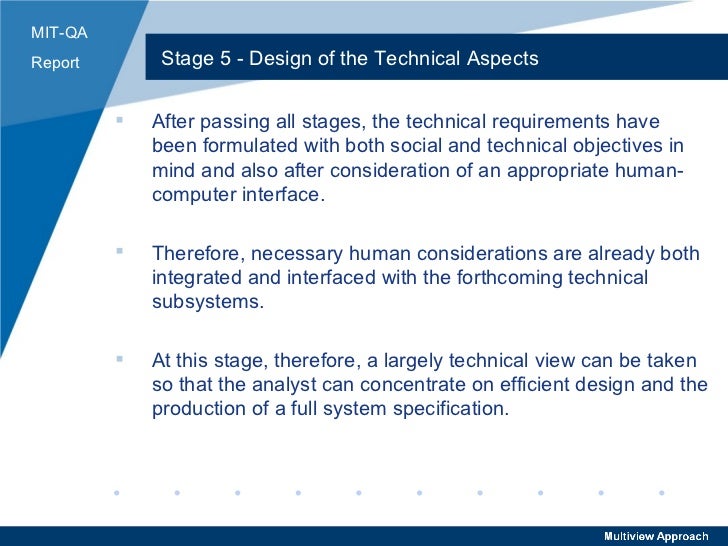 MIT-QA
Report

Stage 5 - Design of the Technical Aspects

After passing all stages, the technical requirements have been formulated with both social and technical objectives in mind and also after consideration of an appropriate human-computer interface.

Therefore, necessary human considerations are already both integrated and interfaced with the forthcoming technical subsystems.

At this stage, therefore, a largely technical view can be taken so that the analyst can concentrate on efficient design and the production of a full system specification.

Multiview Approach